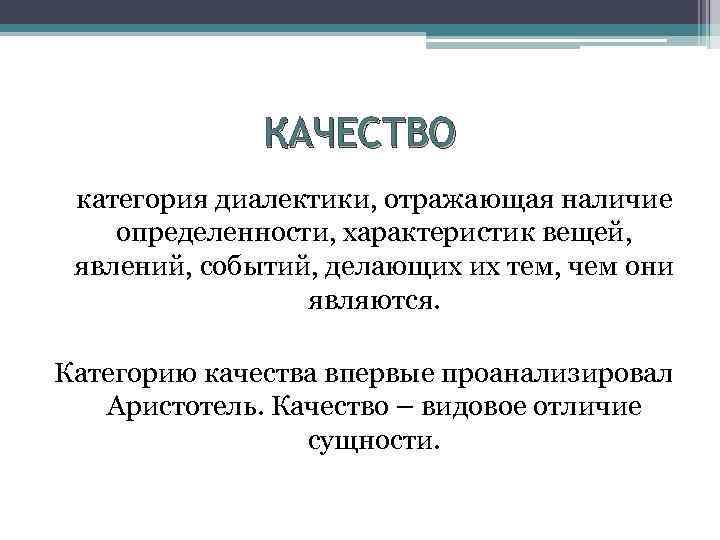 КАЧЕСТВО

категория диалектики, отражающая наличие определенности, характеристик вещей, явлений, событий, делающих их тем, чем они являются.

Категорию качества впервые проанализировал Аристотель. Качество – видовое отличие сущности.